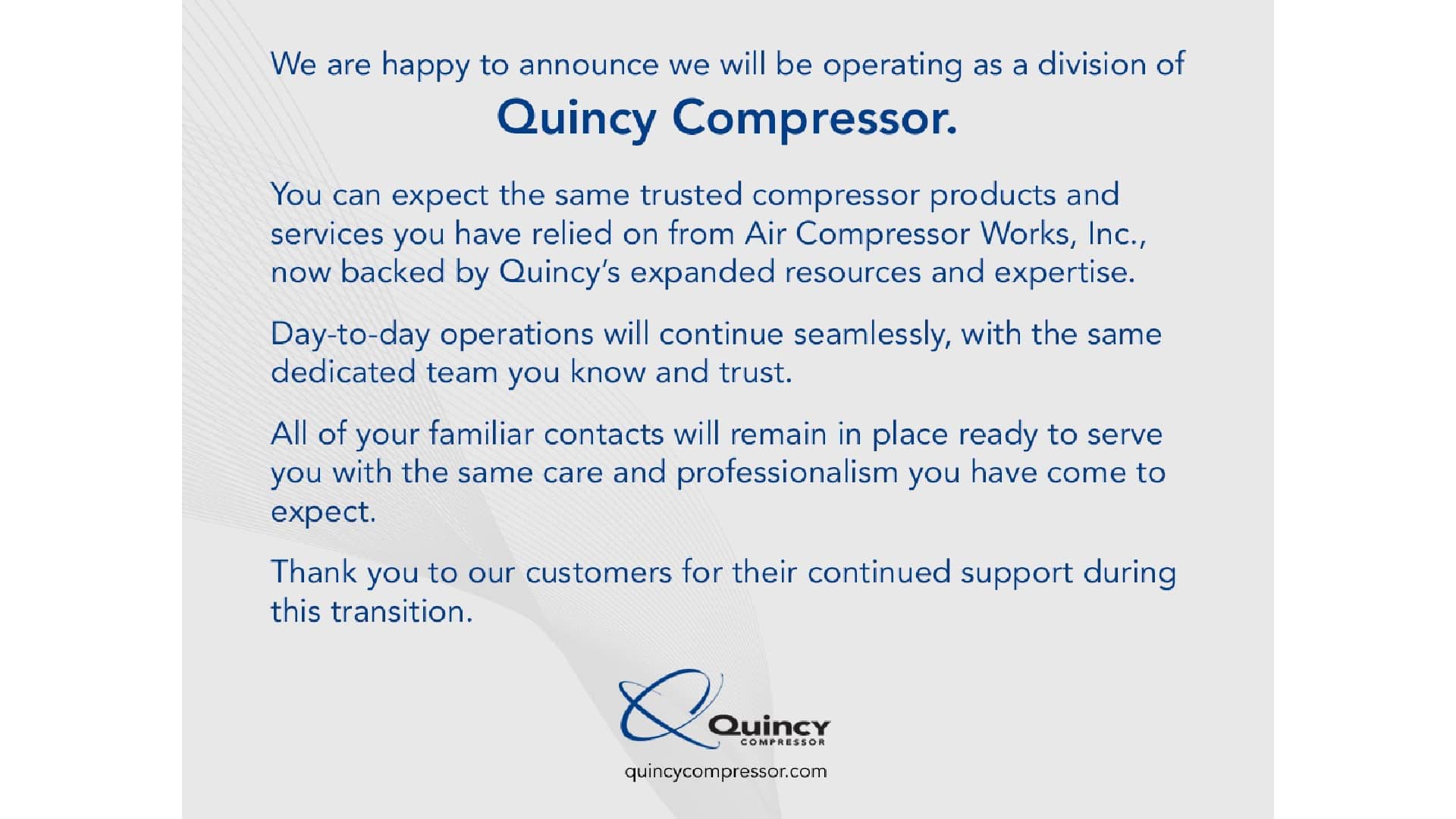 We are happy to announce we will be operating as a division of

Quincy Compressor.

You can expect the same trusted compressor products and services you have relied on from Air Compressor Works, Inc., now backed by Quincy's expanded resources and expertise.

Day-to-day operations will continue seamlessly, with the same dedicated team you know and trust.

All of your familiar contacts will remain in place ready to serve you with the same care and professionalism you have come to expect.

Thank you to our customers for their continued support during this transition.

Quincy
COMPRESSOR

quincycompressor.com